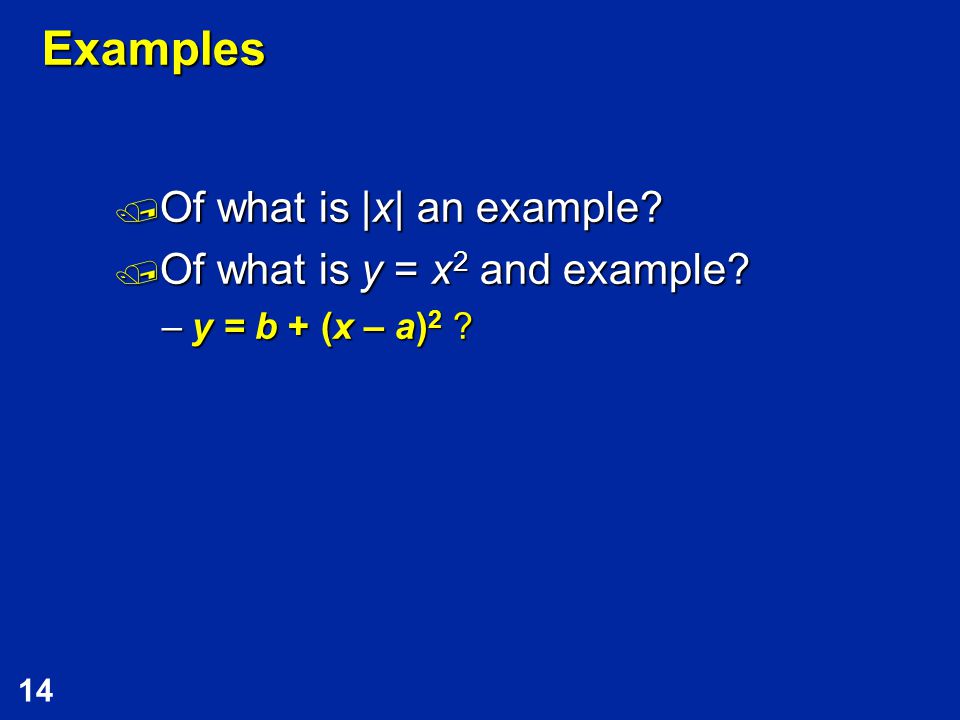 Examples

Of what is $|x|$ an example?

Of what is $y = x^2$ and example?

– $y = b + (x – a)^2$ ?

14